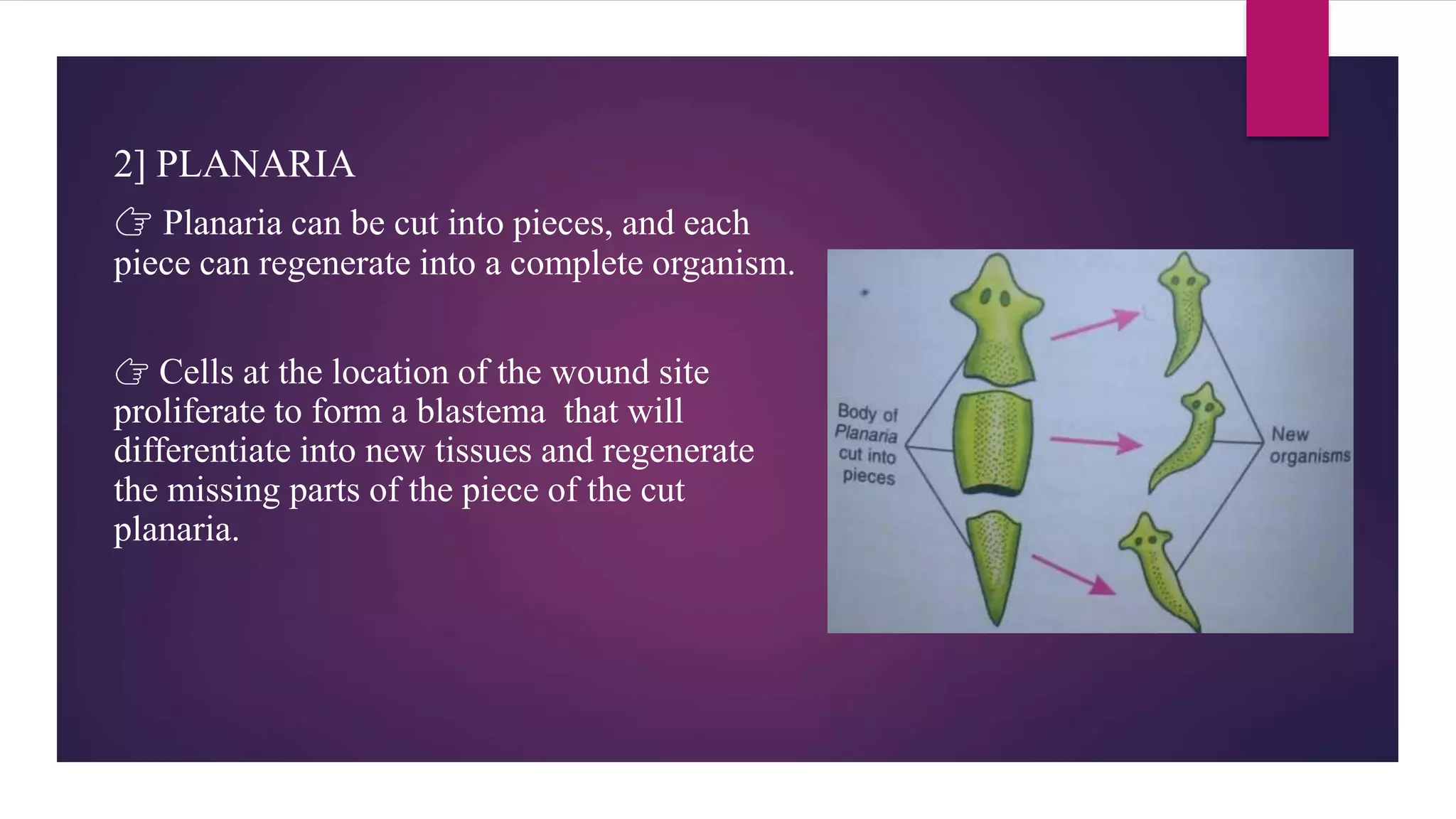 2] PLANARIA

☞ Planaria can be cut into pieces, and each piece can regenerate into a complete organism.

☞ Cells at the location of the wound site proliferate to form a blastema that will differentiate into new tissues and regenerate the missing parts of the piece of the cut planaria.

Body of Planaria cut into pieces

New organisms